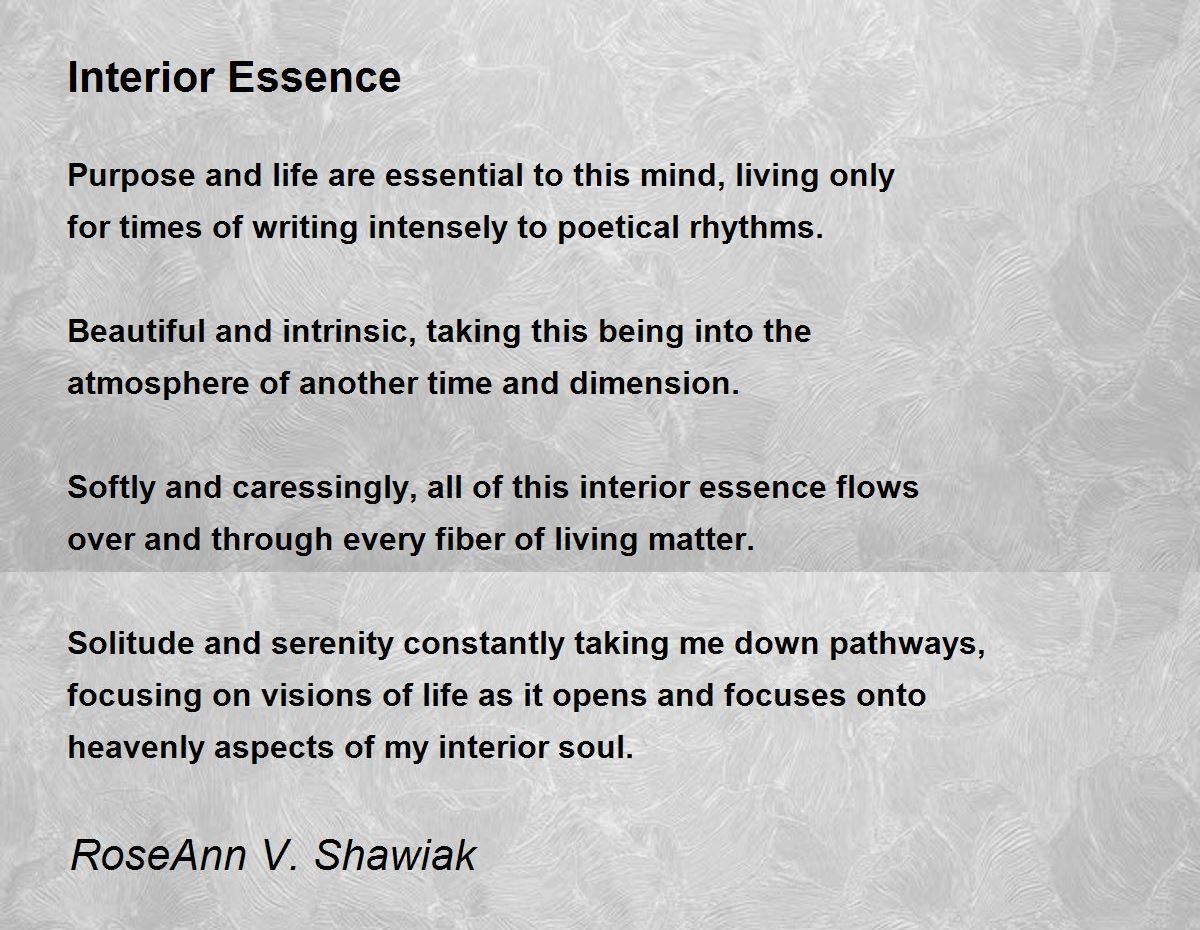 Interior Essence

Purpose and life are essential to this mind, living only
for times of writing intensely to poetical rhythms.

Beautiful and intrinsic, taking this being into the
atmosphere of another time and dimension.

Softly and caressingly, all of this interior essence flows
over and through every fiber of living matter.

Solitude and serenity constantly taking me down pathways,
focusing on visions of life as it opens and focuses onto
heavenly aspects of my interior soul.

RoseAnn V. Shawiak